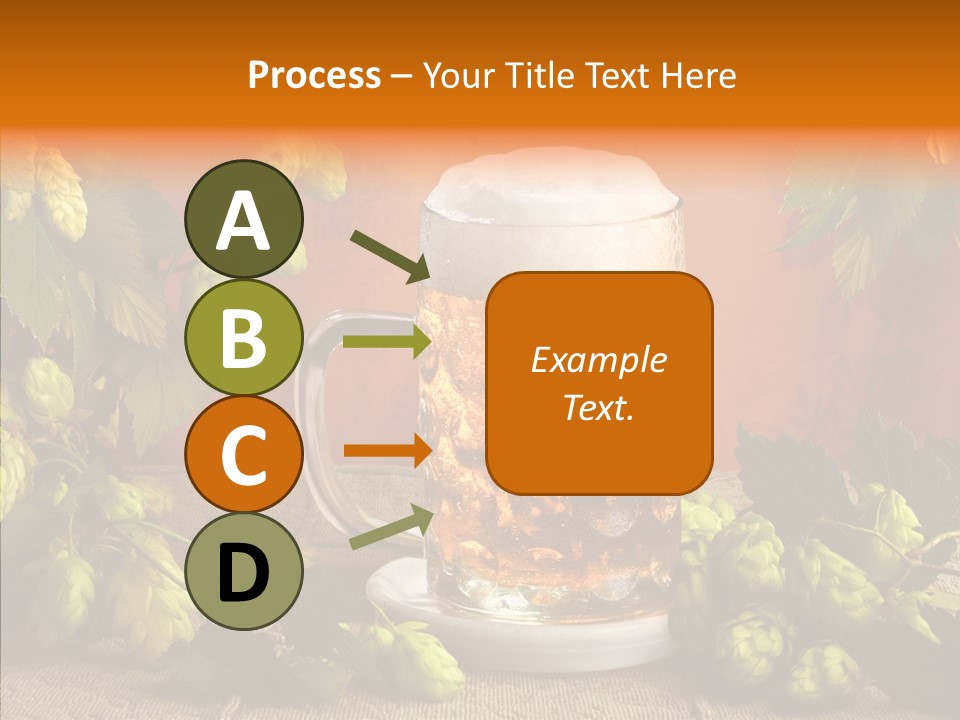 Process – Your Title Text Here

A

B

C

D

Example Text.